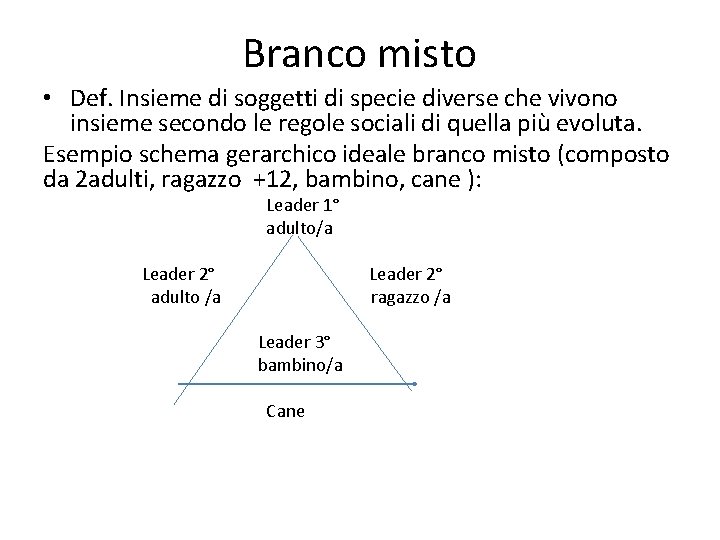 Branco misto

• Def. Insieme di soggetti di specie diverse che vivono insieme secondo le regole sociali di quella più evoluta.

Esempio schema gerarchico ideale branco misto (composto da 2adulti, ragazzo +12, bambino, cane ):

Leader 1°
adulto/a

Leader 2°
adulto /a

Leader 2°
ragazzo /a

Leader 3°
bambino/a

Cane